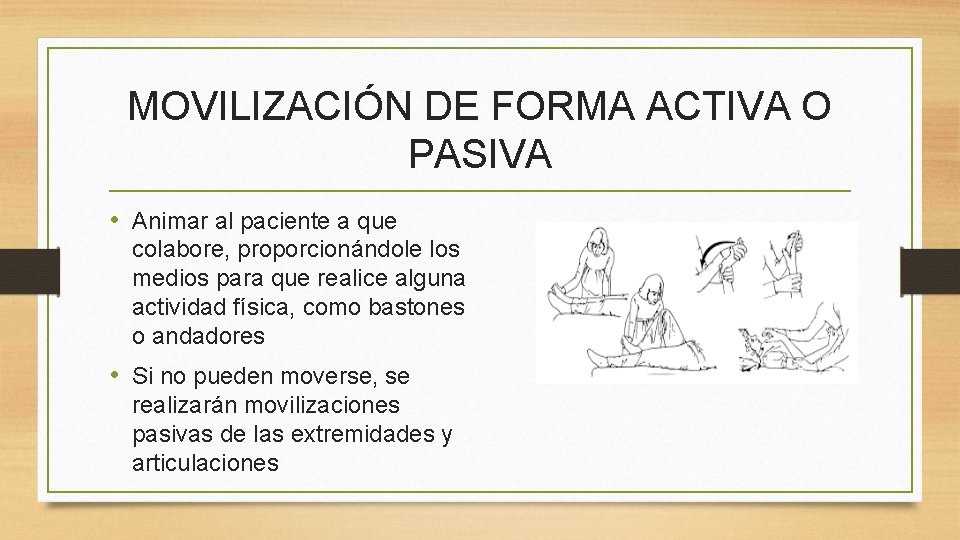 MOVILIZACIÓN DE FORMA ACTIVA O PASIVA

• Animar al paciente a que colabore, proporcionándole los medios para que realice alguna actividad física, como bastones o andadores

• Si no pueden moverse, se realizarán movilizaciones pasivas de las extremidades y articulaciones